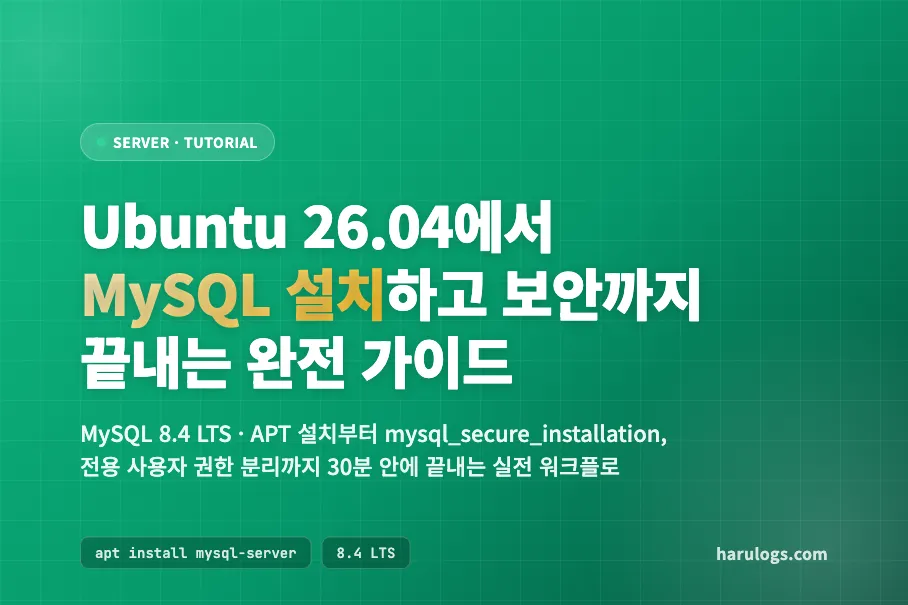 SERVER · TUTORIAL

Ubuntu 26.04에서 MySQL 설치하고 보안까지 끝내는 완전 가이드

MySQL 8.4 LTS · APT 설치부터 mysql_secure_installation, 전용 사용자 권한 분리까지 30분 안에 끝내는 실전 워크플로

apt install mysql-server

8.4 LTS

harulogs.com